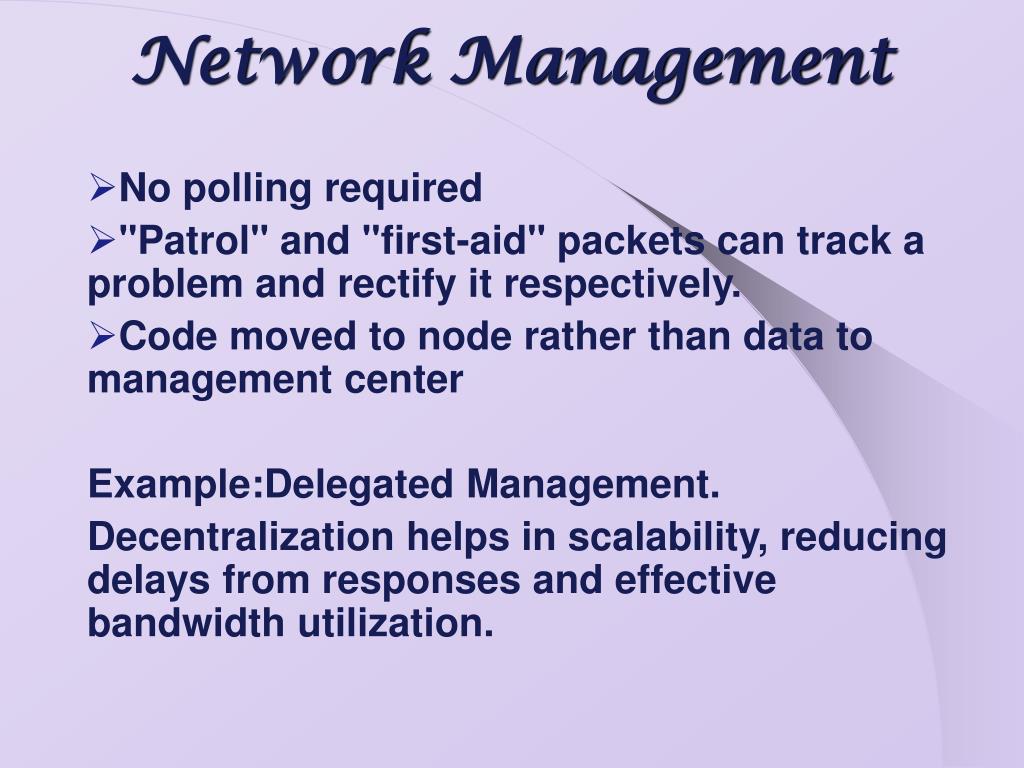 Network Management

➢No polling required

➢"Patrol" and "first-aid" packets can track a problem and rectify it respectively.

➢Code moved to node rather than data to management center

Example:Delegated Management.

Decentralization helps in scalability, reducing delays from responses and effective bandwidth utilization.